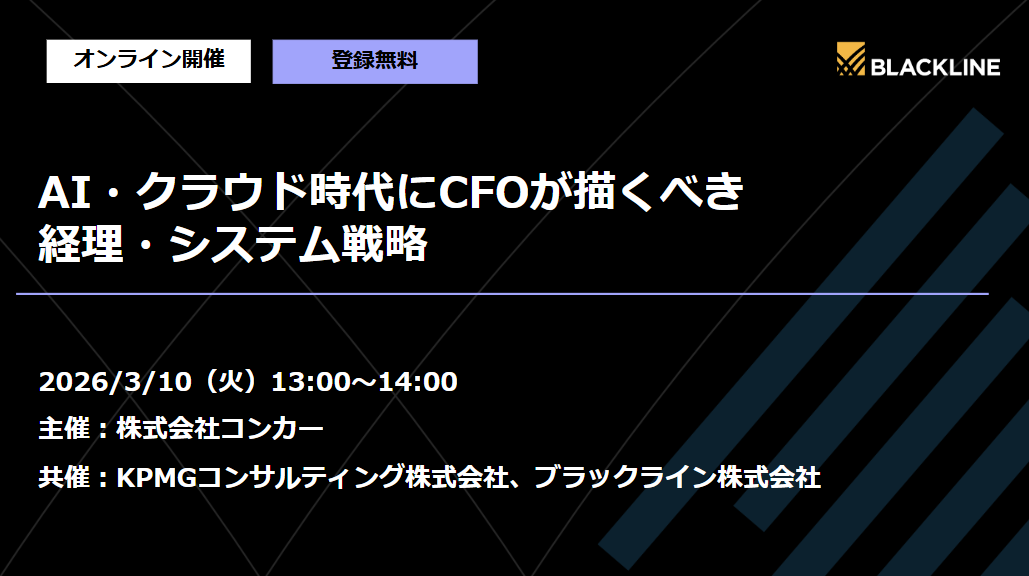 オンライン開催

登録無料

BLACKLINE

AI・クラウド時代にCFOが描くべき経理・システム戦略

2026/3/10（火）13:00～14:00

主催：株式会社コンカー

共催：KPMGコンサルティング株式会社、ブラックライン株式会社